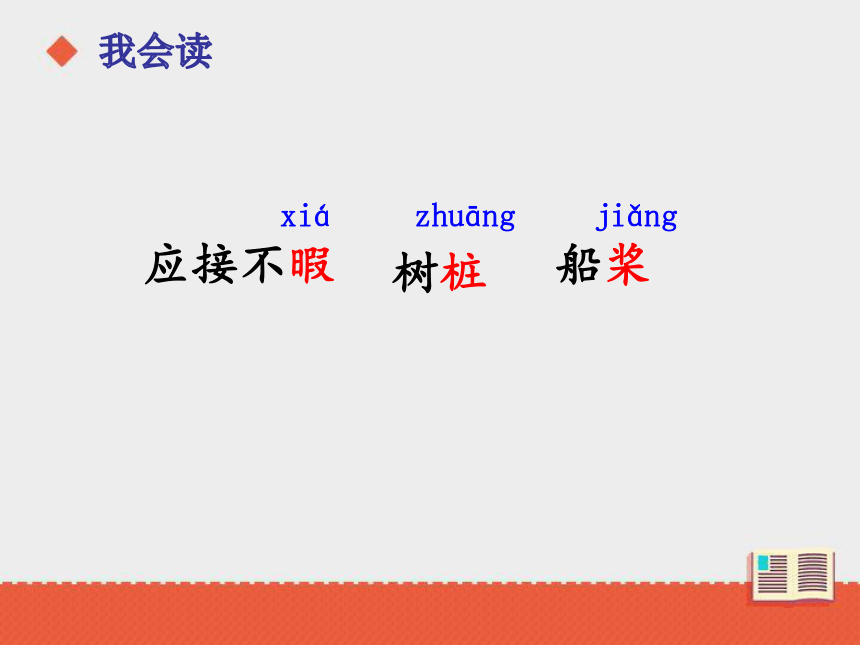 我会读

xiá zhuāng jiǎng

应接不暇 树桩 船桨